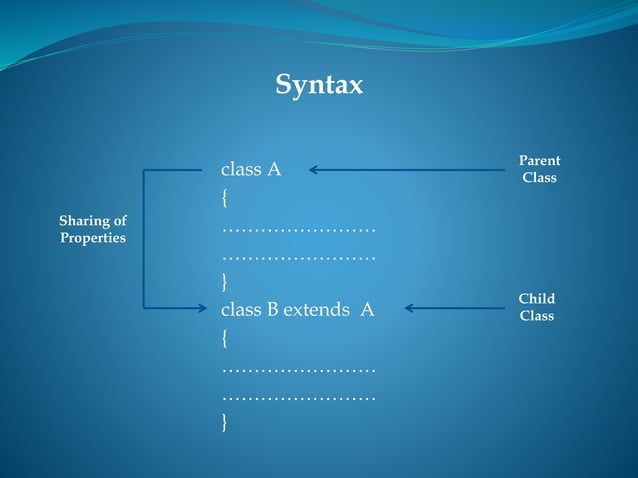 Syntax

Sharing of Properties

class A
{
……………………
……………………
}
class B extends A
{
……………………
……………………
}

Parent Class

Child Class